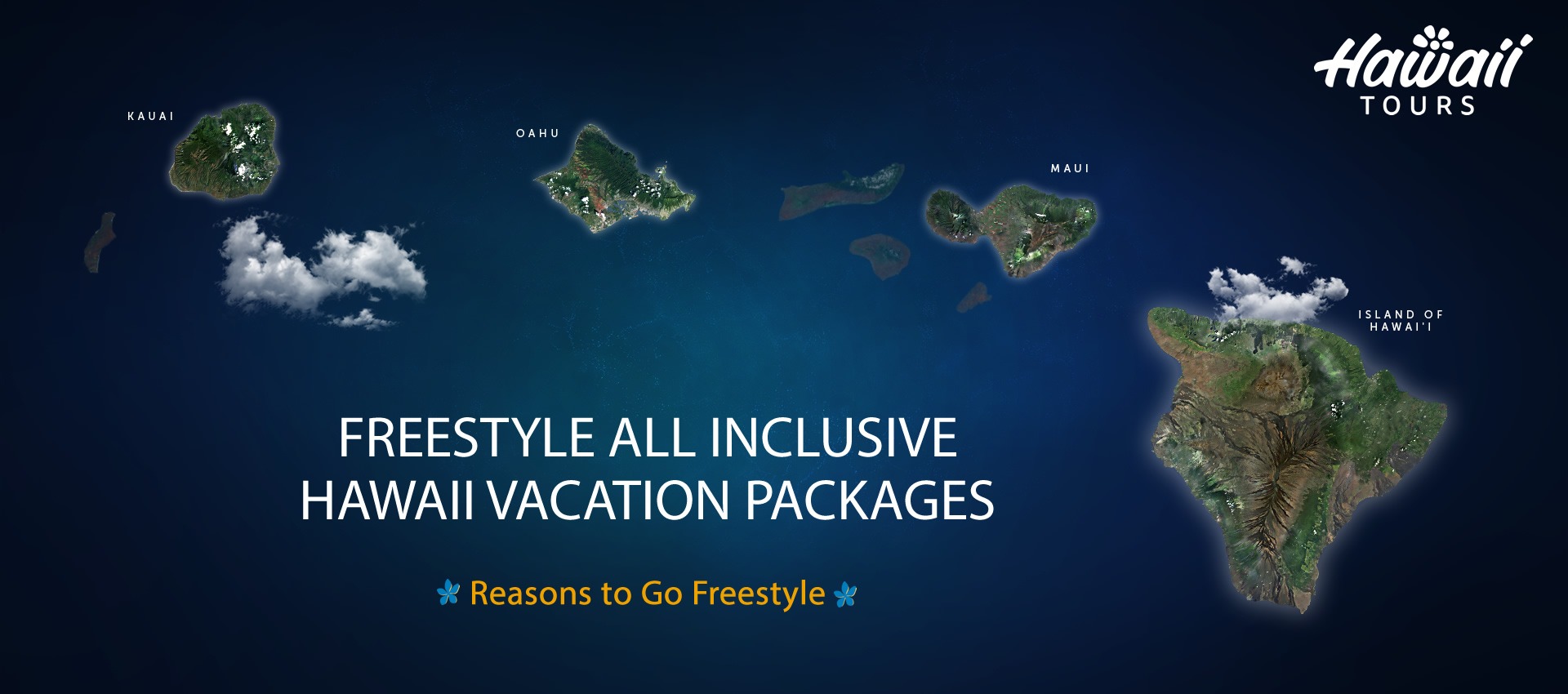 Hawaii
TOURS

KAUAI

OAHU

MAUI

ISLAND OF HAWAI'I

FREESTYLE ALL INCLUSIVE HAWAII VACATION PACKAGES

Reasons to Go Freestyle